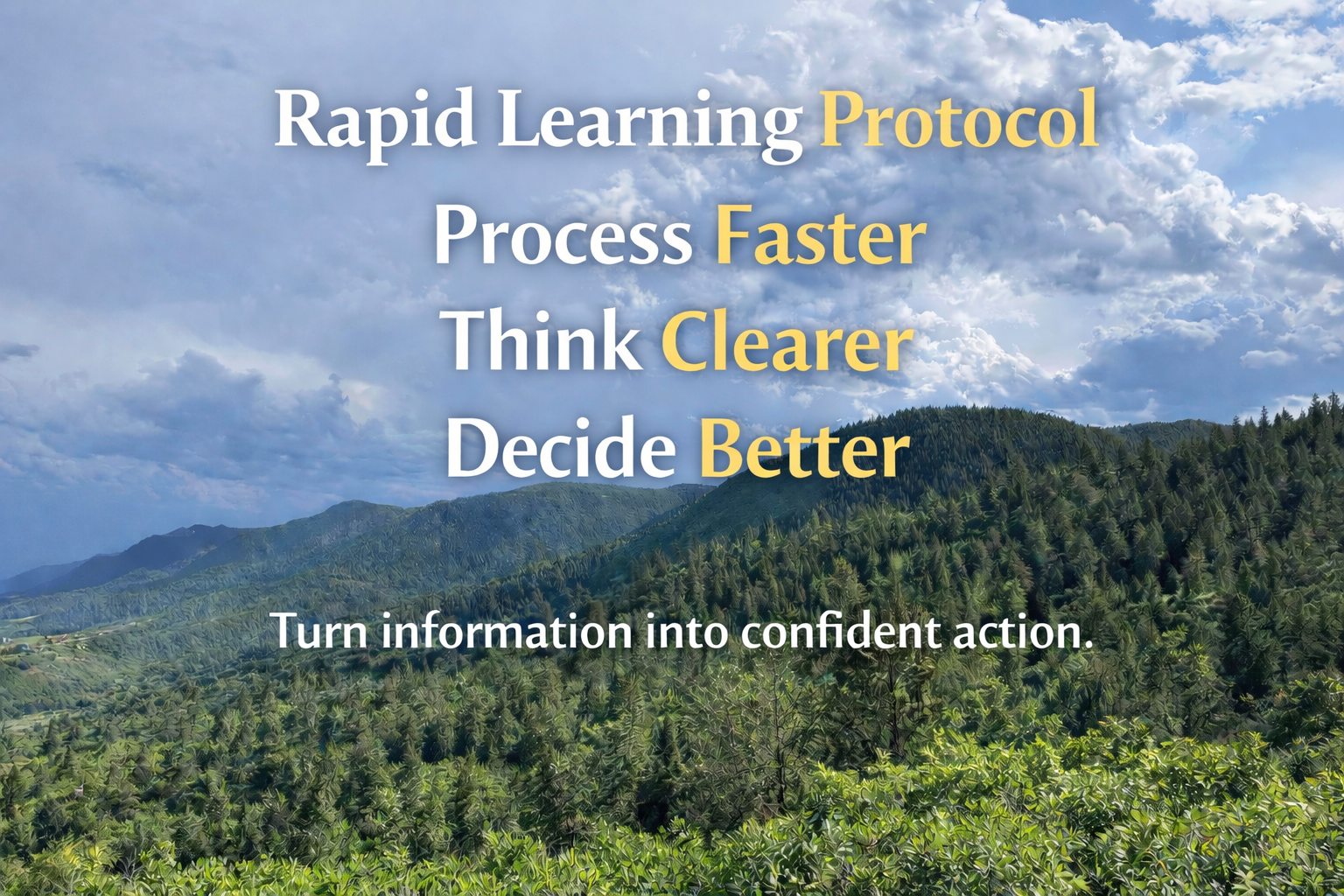 Rapid Learning Protocol
Process Faster
Think Clearer
Decide Better

Turn information into confident action.